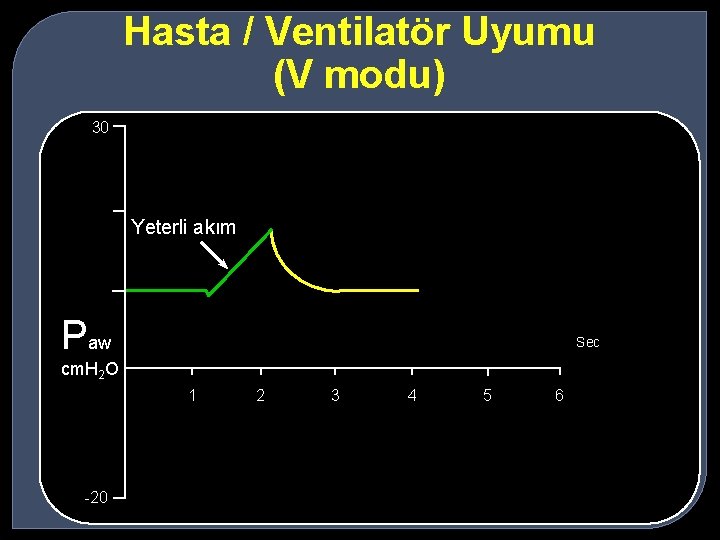 Hasta / Ventilatör Uyumu
(V modu)

30

Yeterli akım

$P_{aw}$
$cmH_2O$

Sec

1
2
3
4
5
6

-20